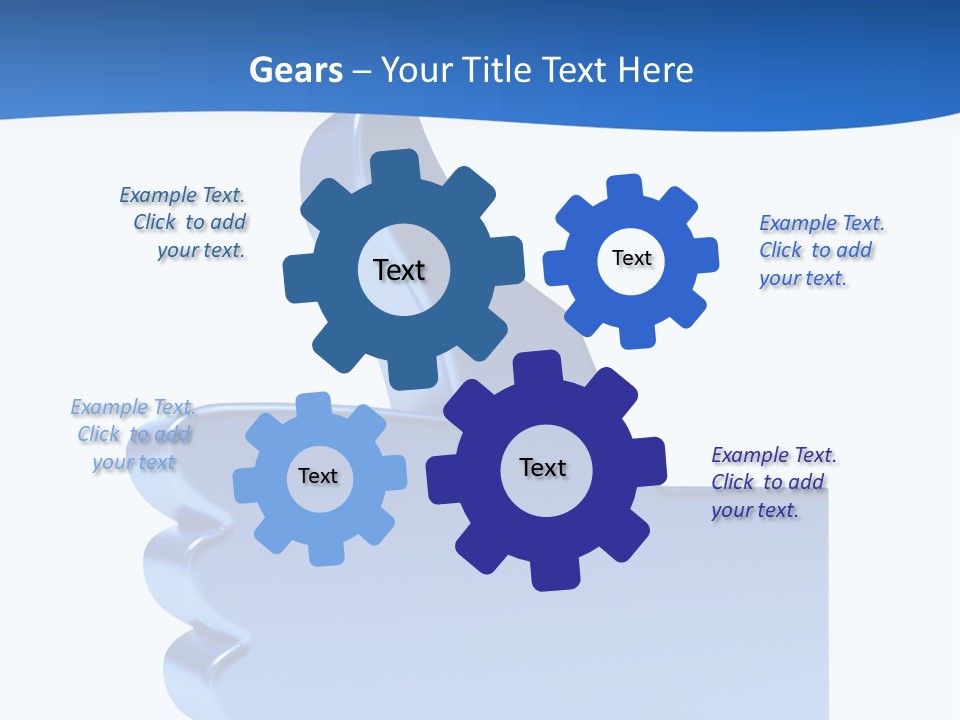 Gears – Your Title Text Here

Example Text. Click to add your text.

Text

Text

Example Text. Click to add your text.

Example Text. Click to add your text

Text

Text

Example Text. Click to add your text.